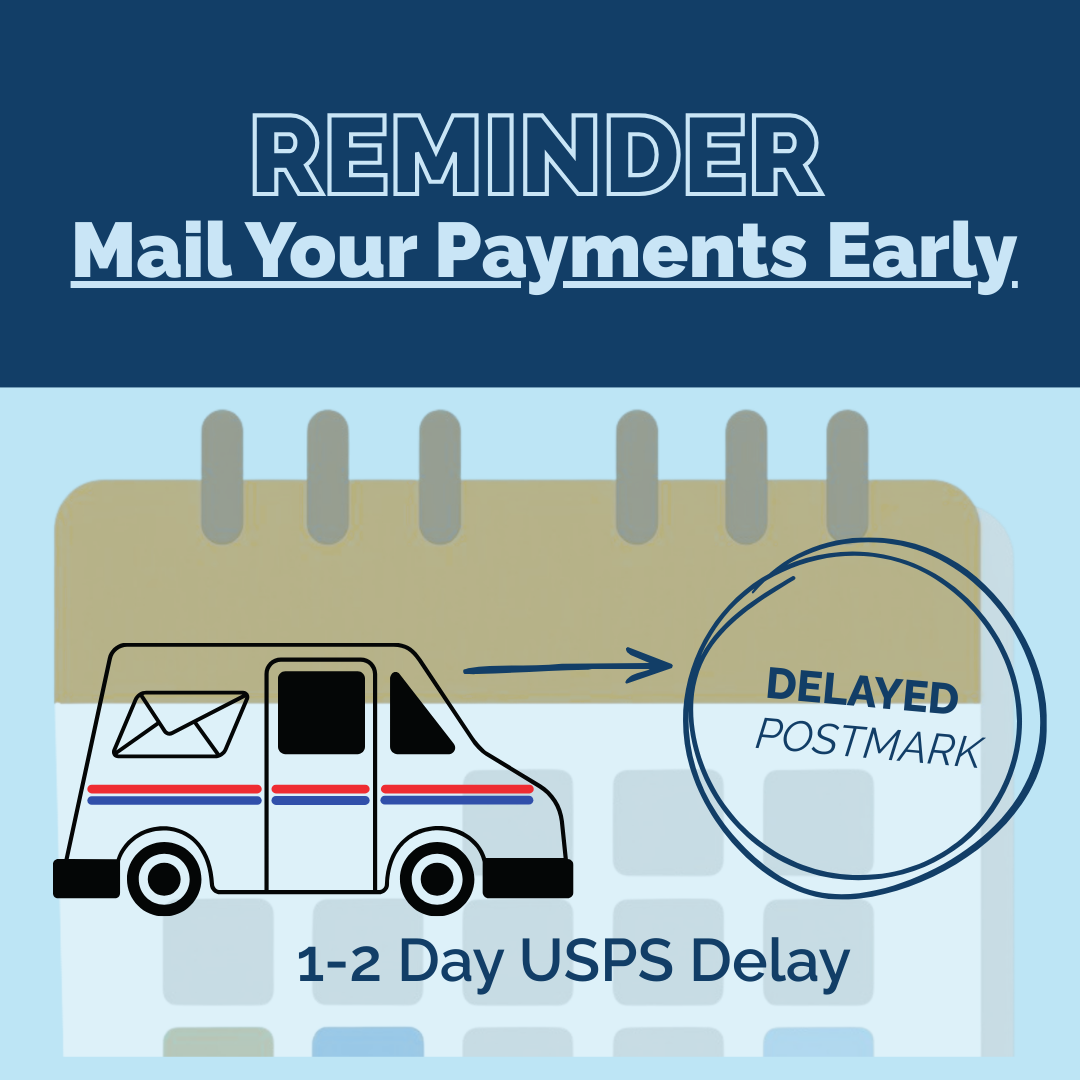 REMINDER
Mail Your Payments Early

DELAYED
POSTMARK

1-2 Day USPS Delay